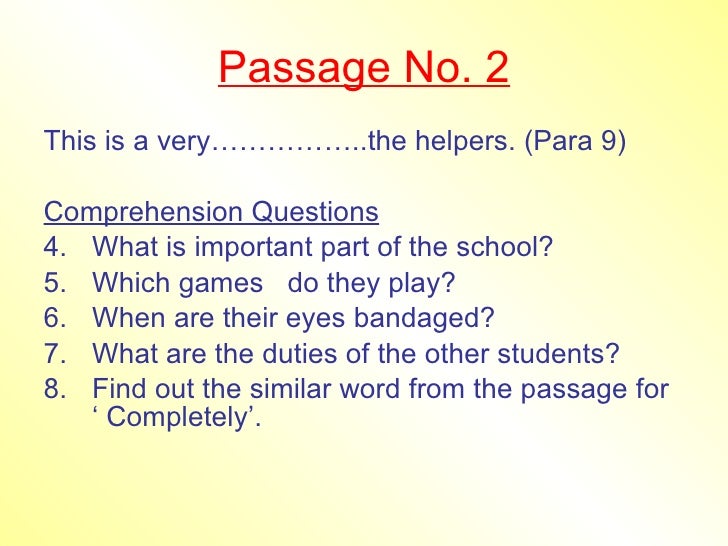 Passage No. 2

This is a very……………..the helpers. (Para 9)

Comprehension Questions
4. What is important part of the school?
5. Which games do they play?
6. When are their eyes bandaged?
7. What are the duties of the other students?
8. Find out the similar word from the passage for ‘ Completely’.